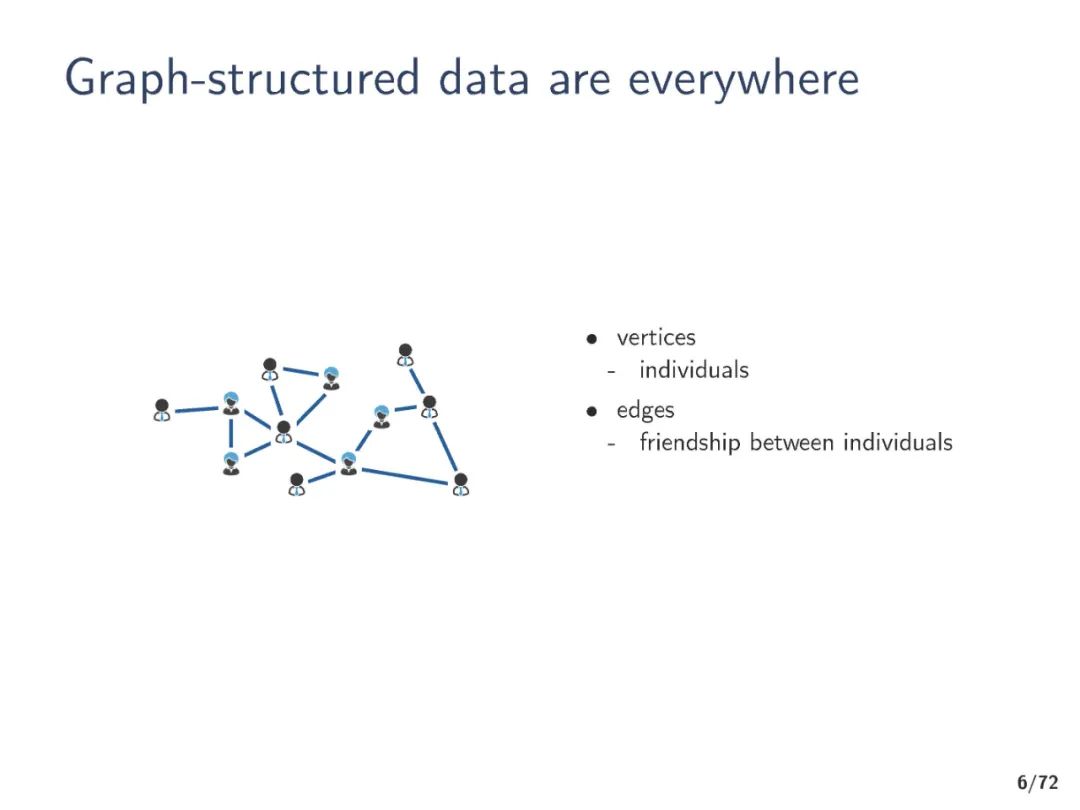 Graph-structured data are everywhere

• vertices
- individuals
• edges
- friendship between individuals

6/72